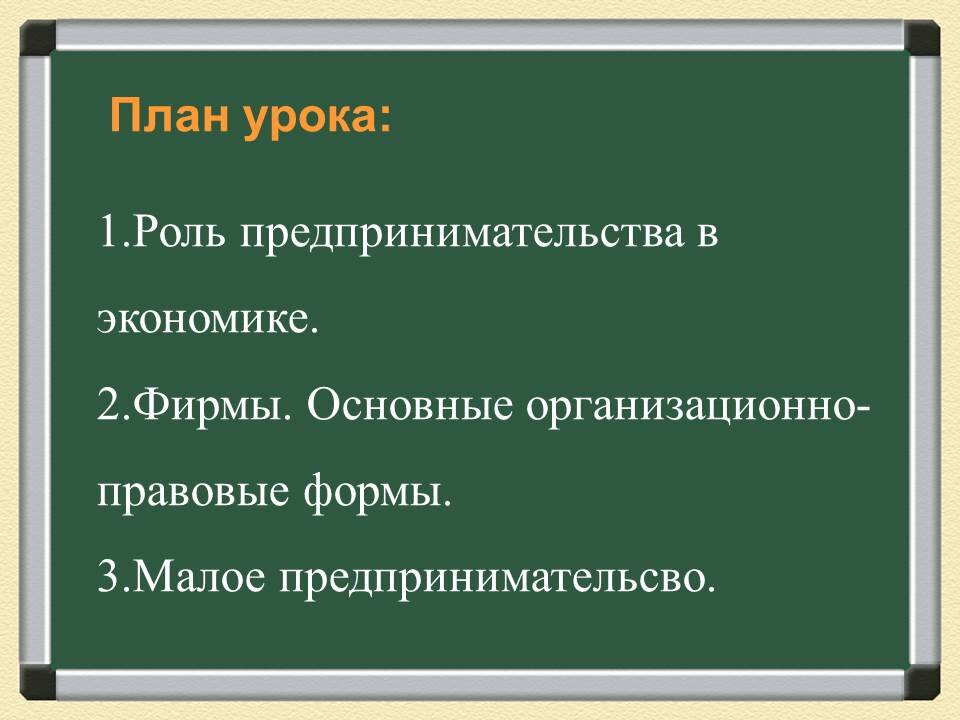 План урока:

1.Роль предпринимательства в экономике.

2.Фирмы. Основные организационно-правовые формы.

3.Малое предпринимательсво.